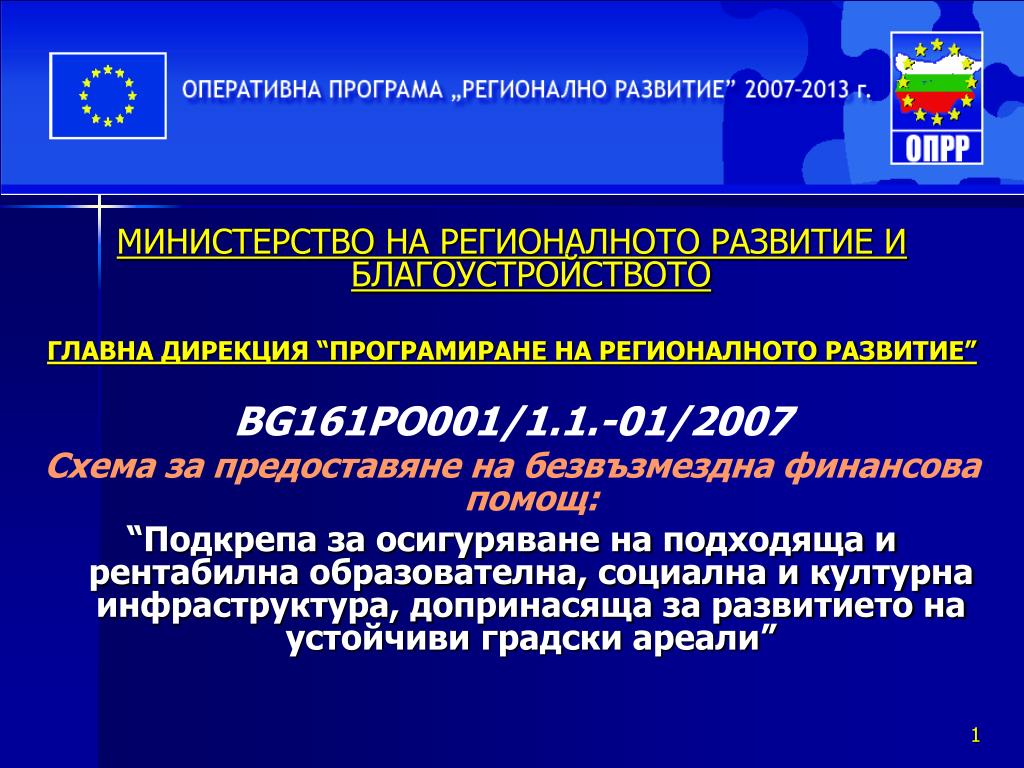 ОПЕРАТИВНА ПРОГРАМА „РЕГИОНАЛНО РАЗВИТИЕ" 2007-2013 г.

ОПРР

МИНИСТЕРСТВО НА РЕГИОНАЛНОТО РАЗВИТИЕ И БЛАГОУСТРОЙСТВОТО

ГЛАВНА ДИРЕКЦИЯ "ПРОГРАМИРАНЕ НА РЕГИОНАЛНОТО РАЗВИТИЕ"

BG161PO001/1.1.-01/2007

Схема за предоставяне на безвъзмездна финансова помощ:

"Подкрепа за осигуряване на подходяща и рентабилна образователна, социална и културна инфраструктура, допринасяща за развитието на устойчиви градски ареали"

1